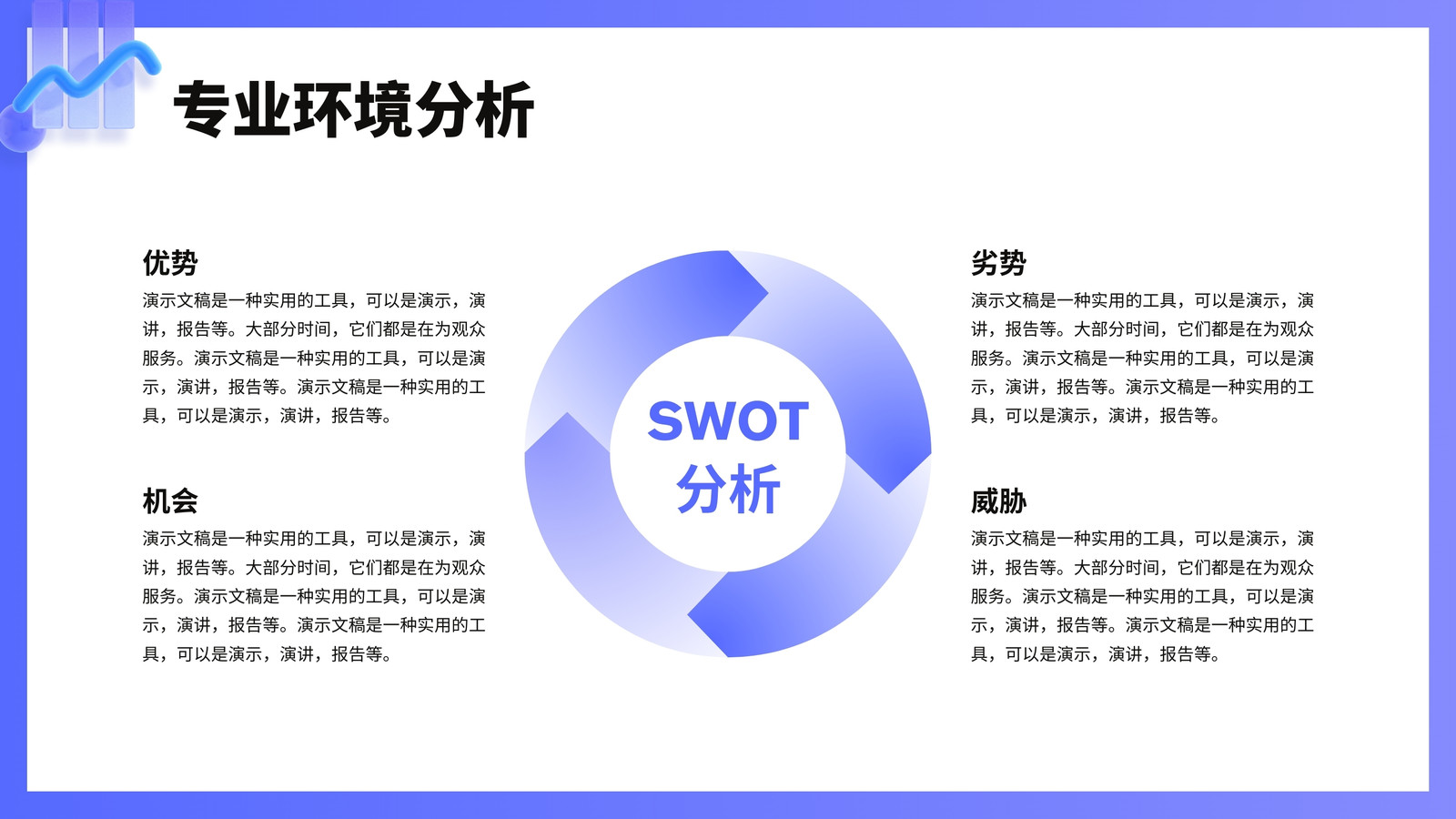 专业环境分析

优势

演示文稿是一种实用的工具，可以是演示，演讲，报告等。大部分时间，它们都是在为观众服务。演示文稿是一种实用的工具，可以是演示，演讲，报告等。演示文稿是一种实用的工具，可以是演示，演讲，报告等。

机会

演示文稿是一种实用的工具，可以是演示，演讲，报告等。大部分时间，它们都是在为观众服务。演示文稿是一种实用的工具，可以是演示，演讲，报告等。演示文稿是一种实用的工具，可以是演示，演讲，报告等。

SWOT
分析

劣势

演示文稿是一种实用的工具，可以是演示，演讲，报告等。大部分时间，它们都是在为观众服务。演示文稿是一种实用的工具，可以是演示，演讲，报告等。演示文稿是一种实用的工具，可以是演示，演讲，报告等。

威胁

演示文稿是一种实用的工具，可以是演示，演讲，报告等。大部分时间，它们都是在为观众服务。演示文稿是一种实用的工具，可以是演示，演讲，报告等。演示文稿是一种实用的工具，可以是演示，演讲，报告等。